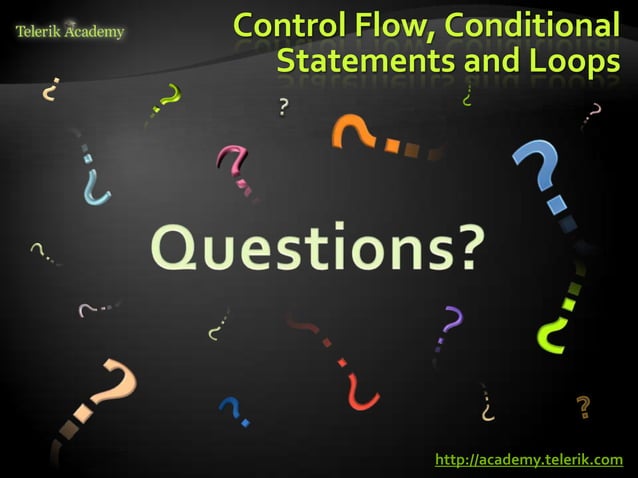 Telerik Academy

Control Flow, Conditional Statements and Loops

Questions?

http://academy.telerik.com